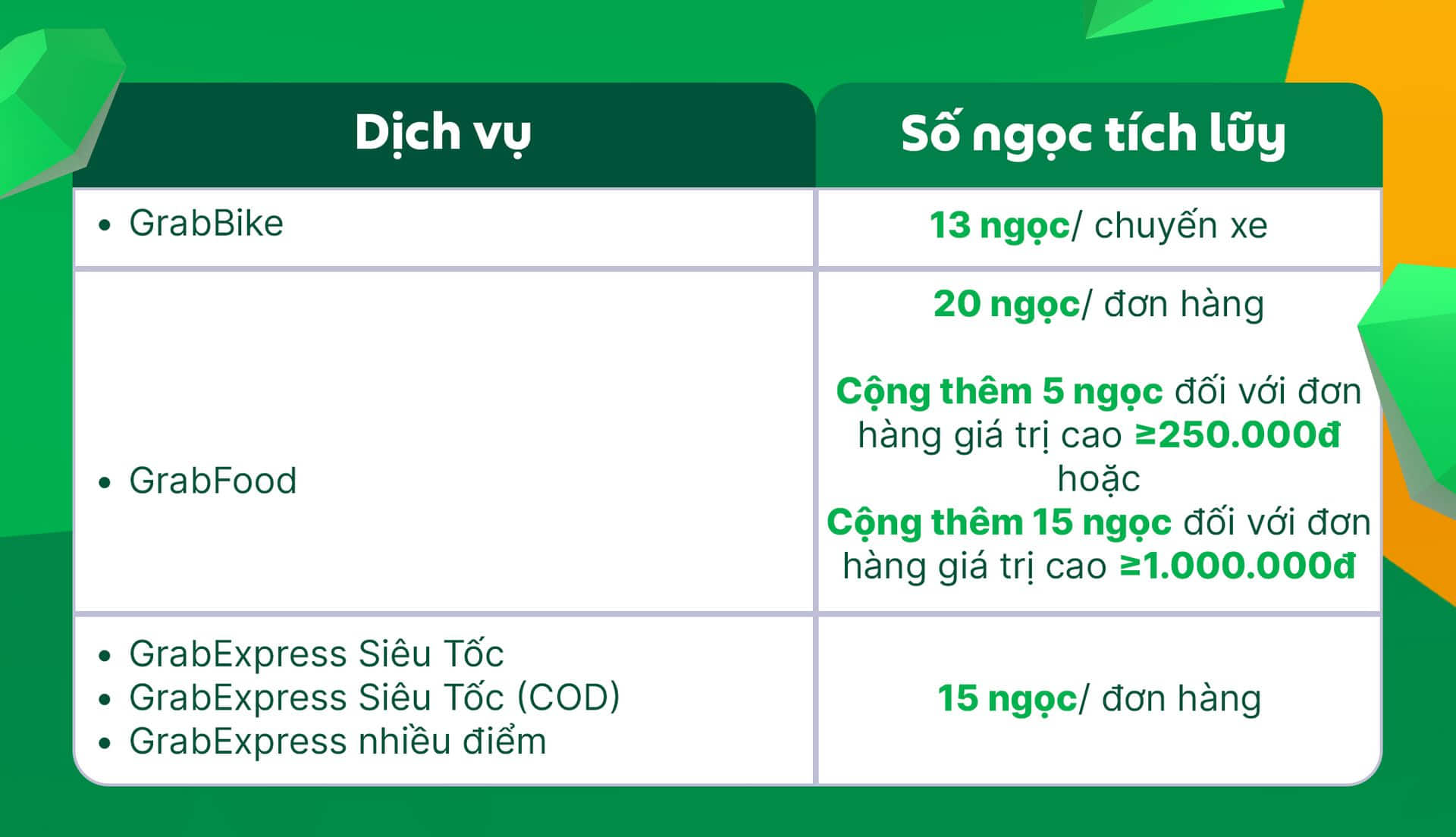 | Dịch vụ | Số ngọc tích lũy |
|---|---|
| • GrabBike | 13 ngọc/ chuyến xe |
| • GrabFood | 20 ngọc/ đơn hàng<br><br>Cộng thêm 5 ngọc đối với đơn hàng giá trị cao ≥250.000đ<br>hoặc<br>Cộng thêm 15 ngọc đối với đơn hàng giá trị cao ≥1.000.000đ |
| • GrabExpress Siêu Tốc<br>• GrabExpress Siêu Tốc (COD)<br>• GrabExpress nhiều điểm | 15 ngọc/ đơn hàng |